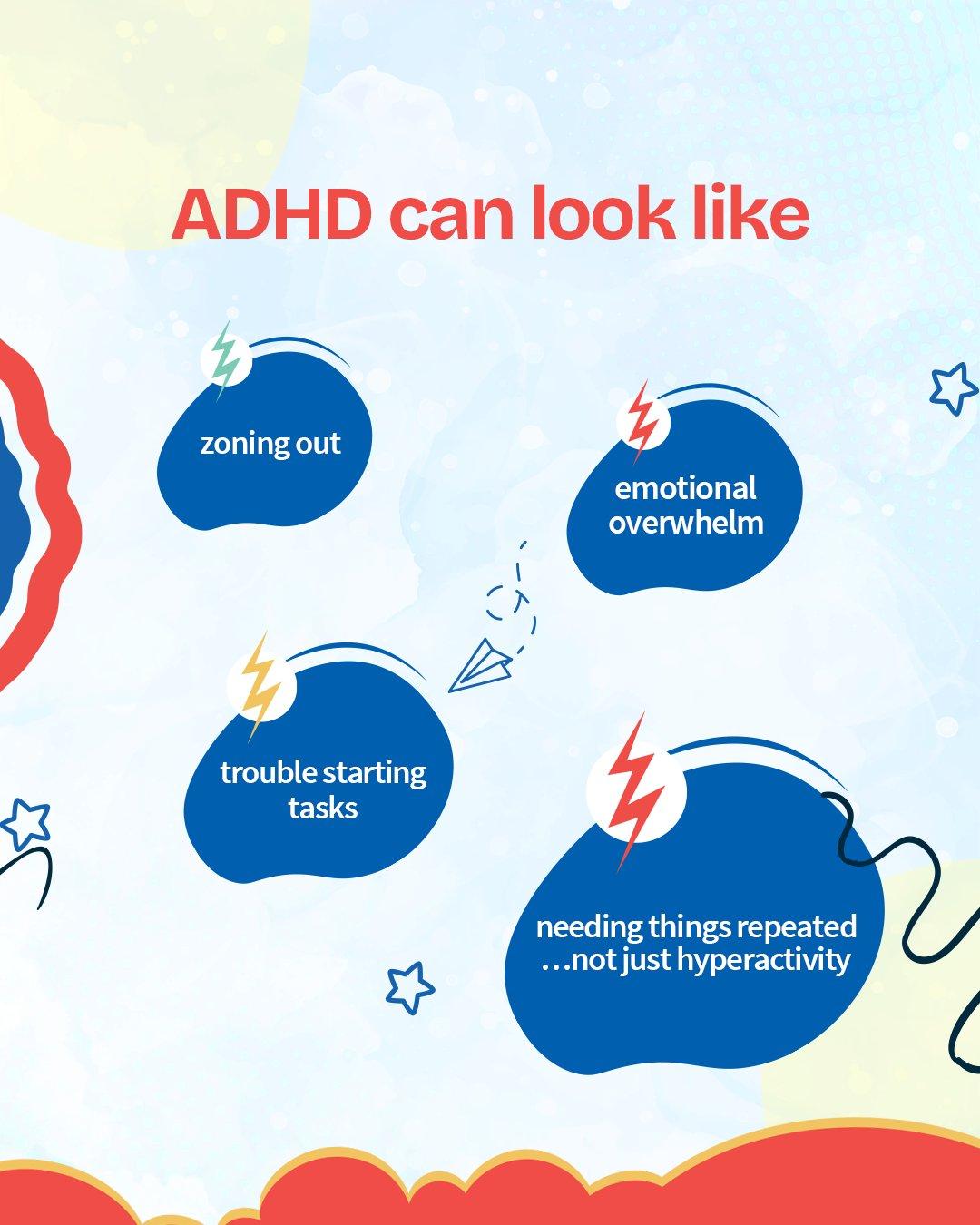 ADHD can look like

zoning out

emotional overwhelm

trouble starting tasks

needing things repeated …not just hyperactivity